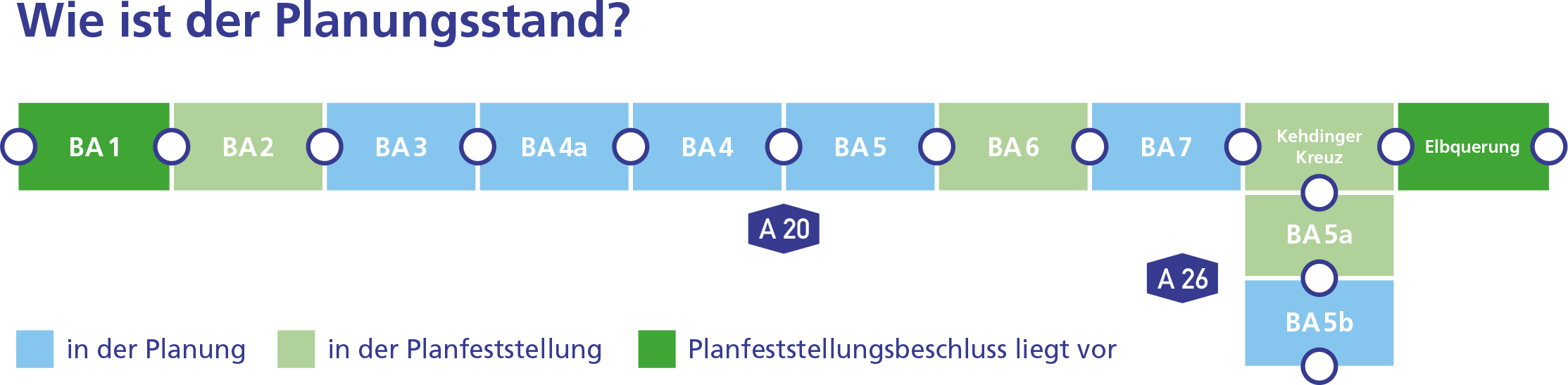 Wie ist der Planungsstand?

BA 1

BA 2

BA 3

BA 4a

BA 4

BA 5

BA 6

BA 7

Kehdinger Kreuz

Elbquerung

A 20

BA 5a

A 26

BA 5b

in der Planung

in der Planfeststellung

Planfeststellungsbeschluss liegt vor